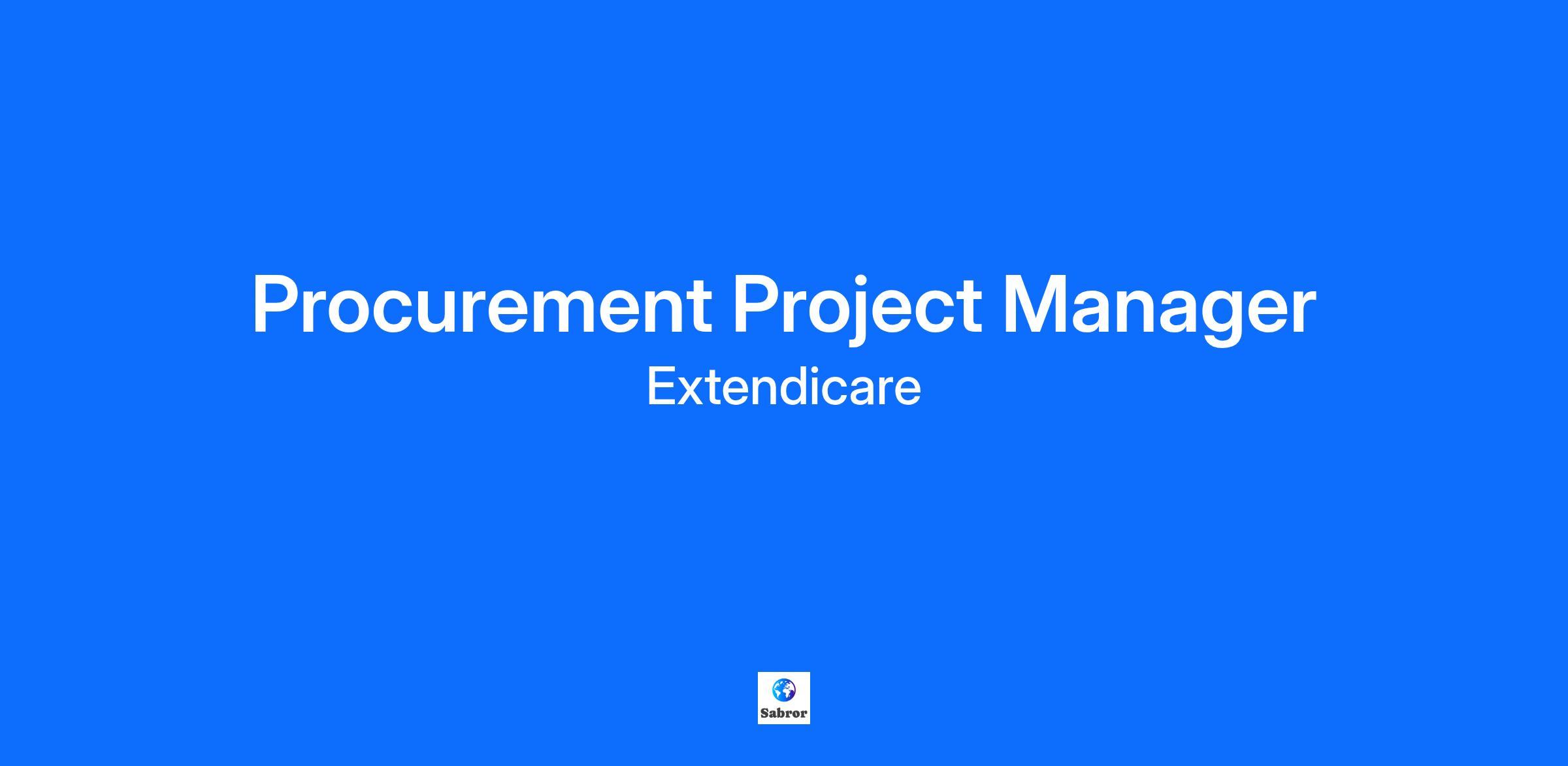 Procurement Project Manager

Extendicare

Sabror